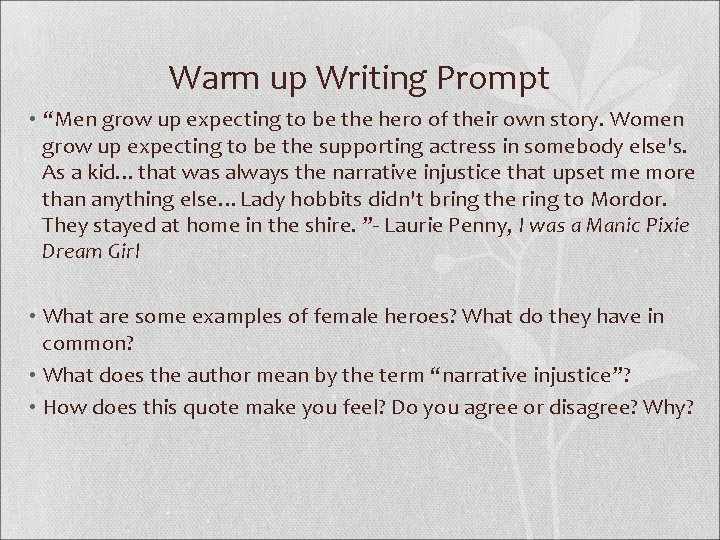 Warm up Writing Prompt

• "Men grow up expecting to be the hero of their own story. Women grow up expecting to be the supporting actress in somebody else's. As a kid… that was always the narrative injustice that upset me more than anything else… Lady hobbits didn't bring the ring to Mordor. They stayed at home in the shire. "- Laurie Penny, I was a Manic Pixie Dream Girl

• What are some examples of female heroes? What do they have in common?
• What does the author mean by the term "narrative injustice"?
• How does this quote make you feel? Do you agree or disagree? Why?